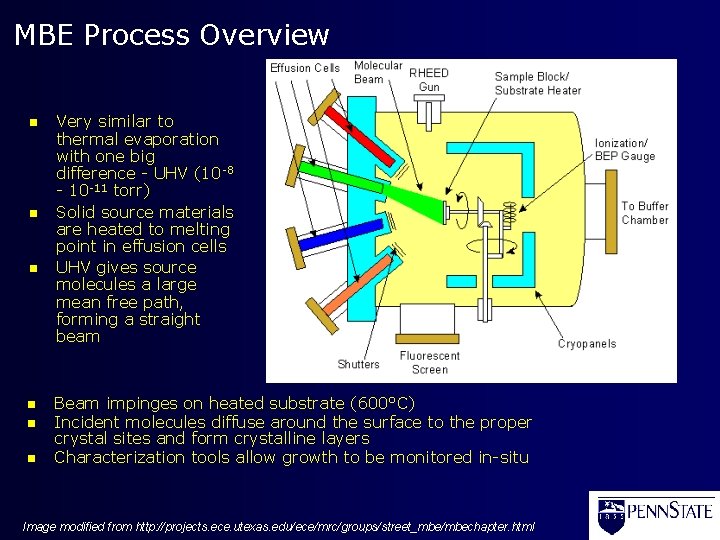 MBE Process Overview

- Very similar to thermal evaporation with one big difference - UHV ($10^{-8}$ - $10^{-11}$ torr)
- Solid source materials are heated to melting point in effusion cells
- UHV gives source molecules a large mean free path, forming a straight beam

Effusion Cells
Molecular Beam
RHEED Gun
Sample Block/ Substrate Heater
Ionization/ BEP Gauge
To Buffer Chamber
Cryopanels
Fluorescent Screen
Shutters

- Beam impinges on heated substrate (600°C)
- Incident molecules diffuse around the surface to the proper crystal sites and form crystalline layers
- Characterization tools allow growth to be monitored in-situ

Image modified from http://projects.ece.utexas.edu/ece/mrc/groups/street_mbe/mbechapter.html

1855 PENNSTATE